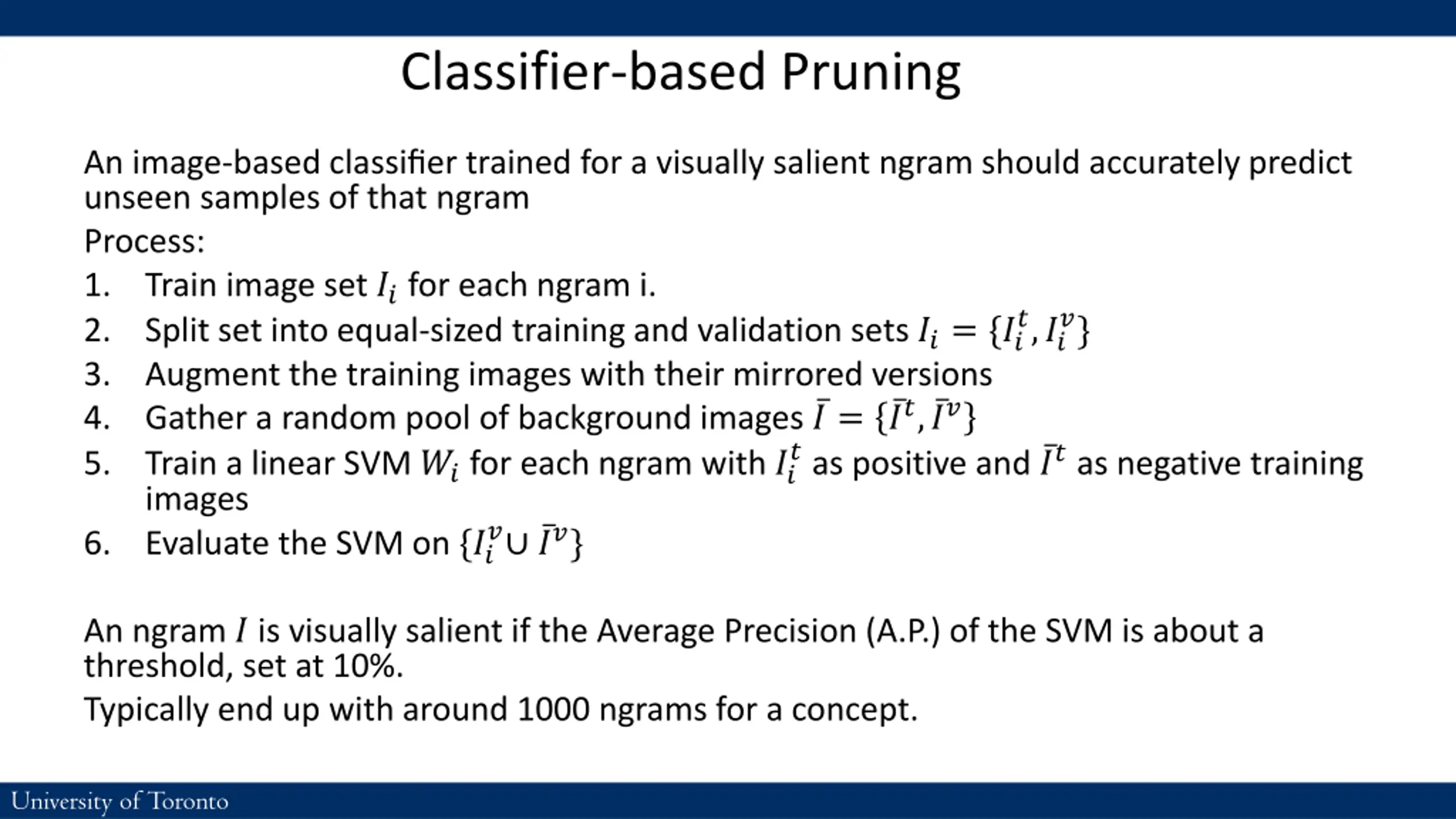 Classifier-based Pruning

An image-based classifier trained for a visually salient ngram should accurately predict unseen samples of that ngram

Process:

1. Train image set $I_i$ for each ngram i.
2. Split set into equal-sized training and validation sets $I_i = \{I_i^t, I_i^v\}$
3. Augment the training images with their mirrored versions
4. Gather a random pool of background images $\bar{I} = \{\bar{I}^t, \bar{I}^v\}$
5. Train a linear SVM $W_i$ for each ngram with $I_i^t$ as positive and $\bar{I}^t$ as negative training images
6. Evaluate the SVM on $\{I_i^v \cup \bar{I}^v\}$

An ngram $I$ is visually salient if the Average Precision (A.P.) of the SVM is about a threshold, set at 10%.

Typically end up with around 1000 ngrams for a concept.

University of Toronto